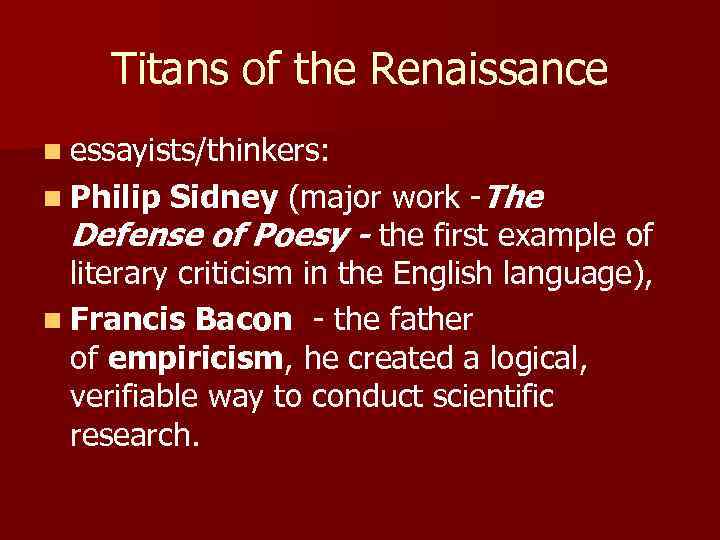 Titans of the Renaissance

essayists/thinkers:

Philip Sidney (major work -The Defense of Poesy - the first example of literary criticism in the English language),

Francis Bacon - the father of empiricism, he created a logical, verifiable way to conduct scientific research.